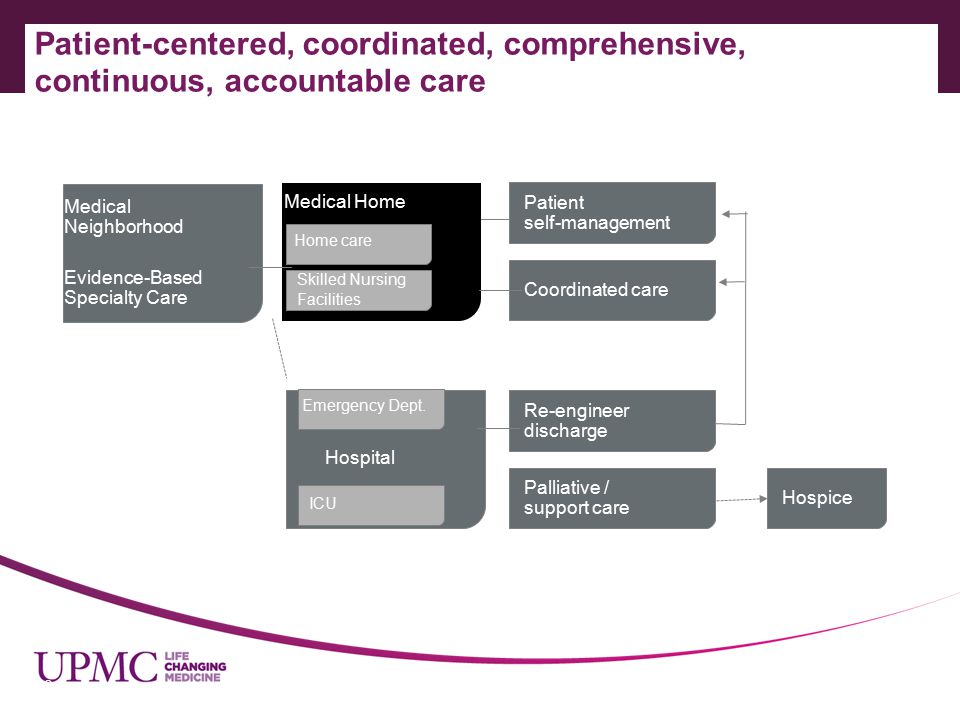 Patient-centered, coordinated, comprehensive, continuous, accountable care

Medical Neighborhood

Evidence-Based Specialty Care

Medical Home

Home care

Skilled Nursing Facilities

Patient self-management

Coordinated care

Emergency Dept.

Hospital

ICU

Re-engineer discharge

Palliative / support care

Hospice

UPMC LIFE CHANGING MEDICINE